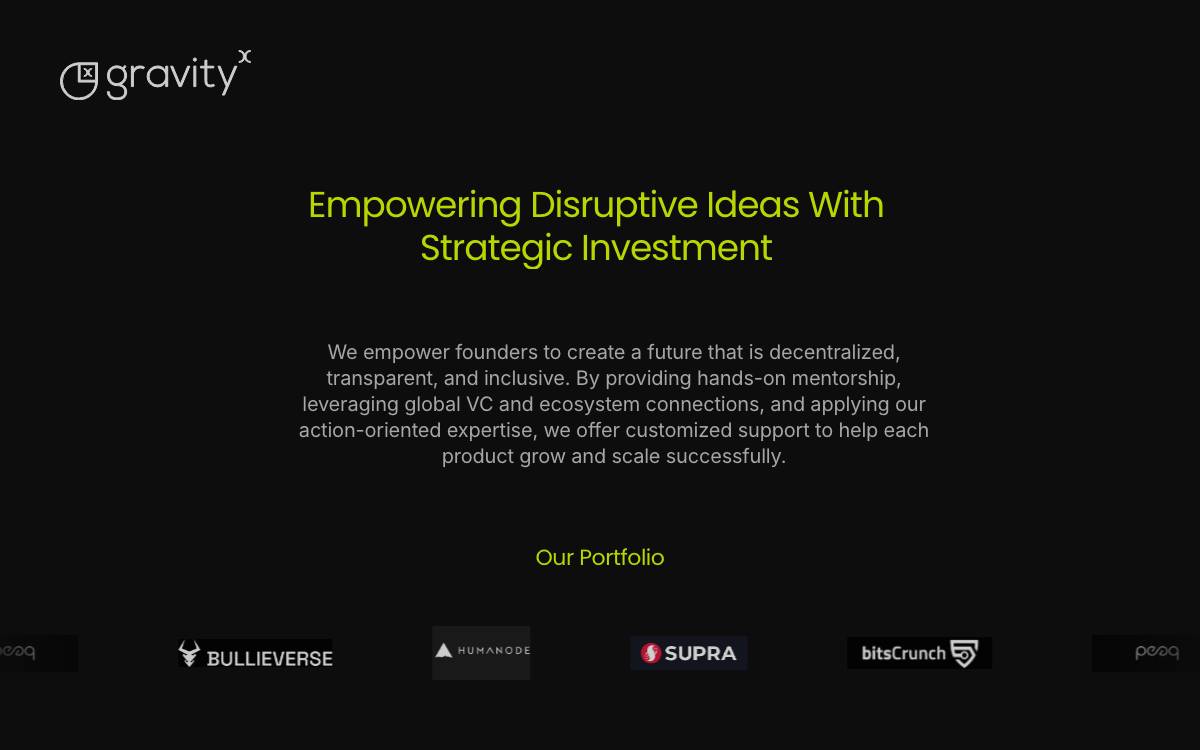 gravity x

Empowering Disruptive Ideas With Strategic Investment

We empower founders to create a future that is decentralized, transparent, and inclusive. By providing hands-on mentorship, leveraging global VC and ecosystem connections, and applying our action-oriented expertise, we offer customized support to help each product grow and scale successfully.

Our Portfolio

peaq BULLIEVERSE HUMANODE SUPRA bitsCrunch peaq